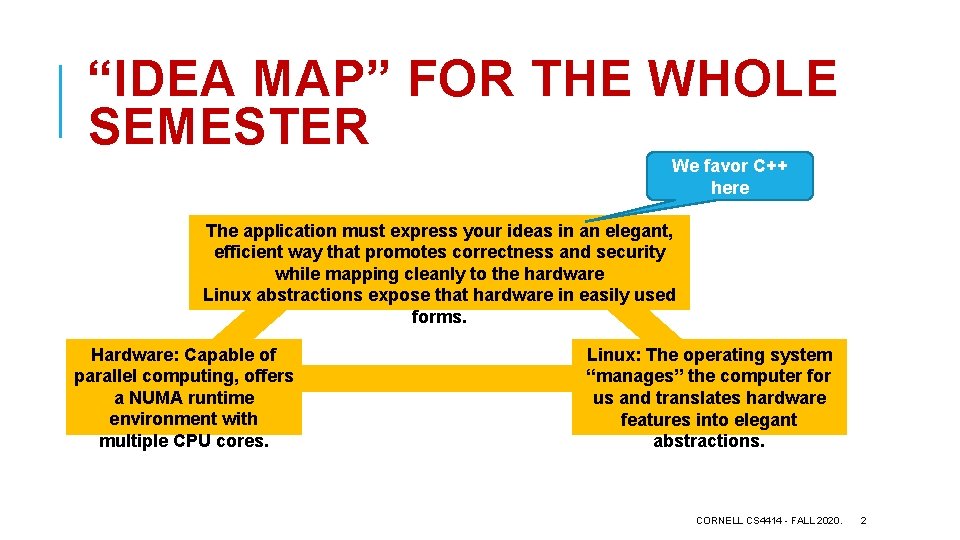 “IDEA MAP” FOR THE WHOLE SEMESTER

We favor C++ here

The application must express your ideas in an elegant, efficient way that promotes correctness and security while mapping cleanly to the hardware
Linux abstractions expose that hardware in easily used forms.

Hardware: Capable of parallel computing, offers a NUMA runtime environment with multiple CPU cores.

Linux: The operating system “manages” the computer for us and translates hardware features into elegant abstractions.

CORNELL CS4414 - FALL 2020. 2